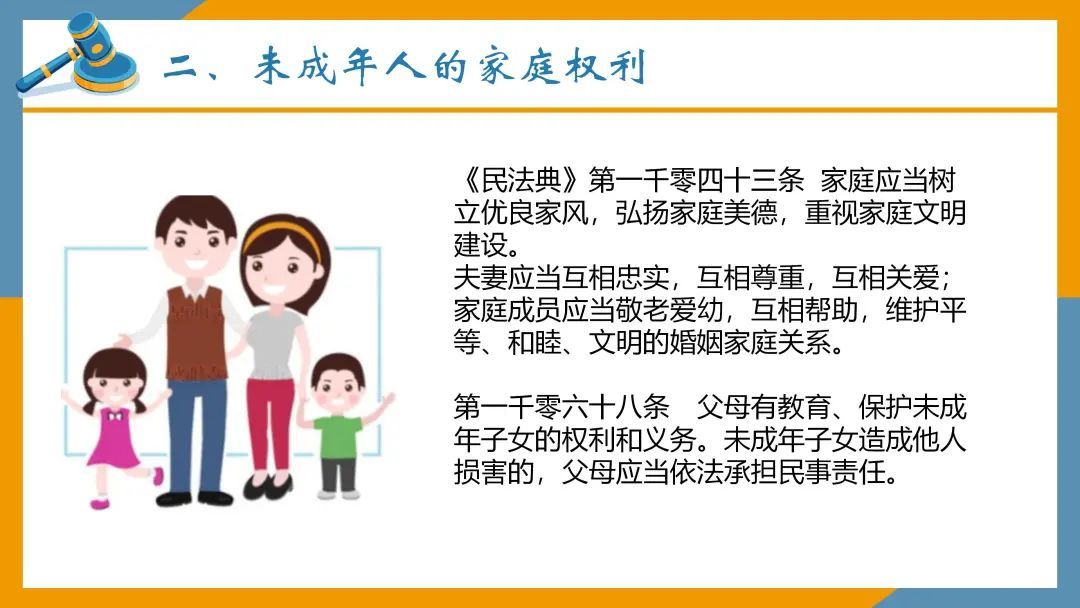 二、未成年人的家庭权利

《民法典》第一千零四十三条 家庭应当树立优良家风，弘扬家庭美德，重视家庭文明建设。
夫妻应当互相忠实，互相尊重，互相关爱；家庭成员应当敬老爱幼，互相帮助，维护平等、和睦、文明的婚姻家庭关系。

第一千零六十八条 父母有教育、保护未成年子女的权利和义务。未成年子女造成他人损害的，父母应当依法承担民事责任。